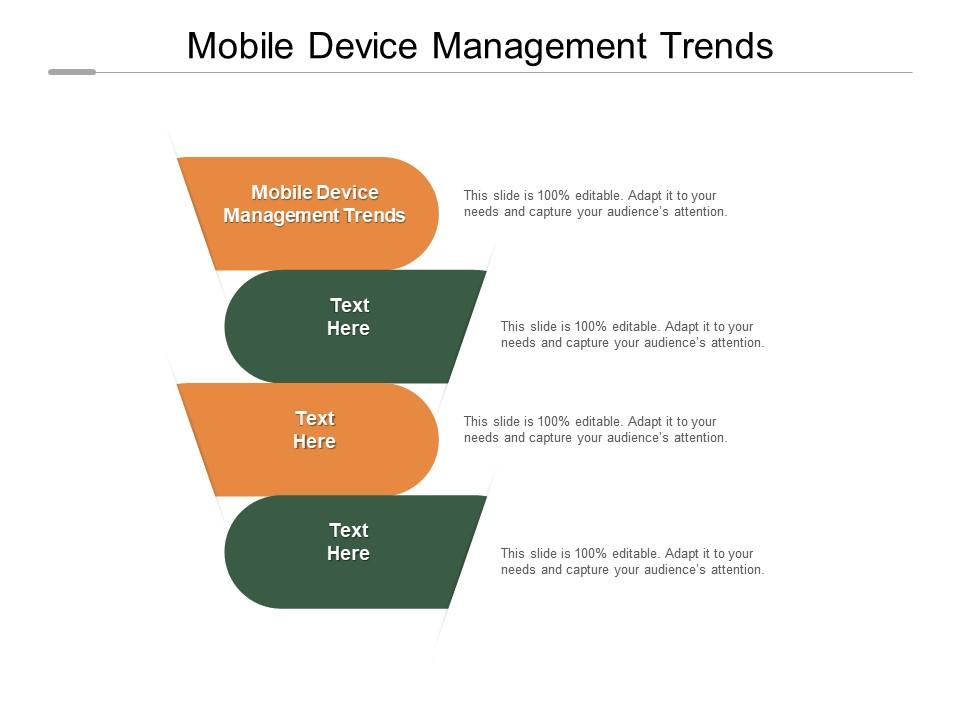 Mobile Device Management Trends

Mobile Device Management Trends

This slide is 100% editable. Adapt it to your needs and capture your audience's attention.

Text Here

This slide is 100% editable. Adapt it to your needs and capture your audience's attention.

Text Here

This slide is 100% editable. Adapt it to your needs and capture your audience's attention.

Text Here

This slide is 100% editable. Adapt it to your needs and capture your audience's attention.